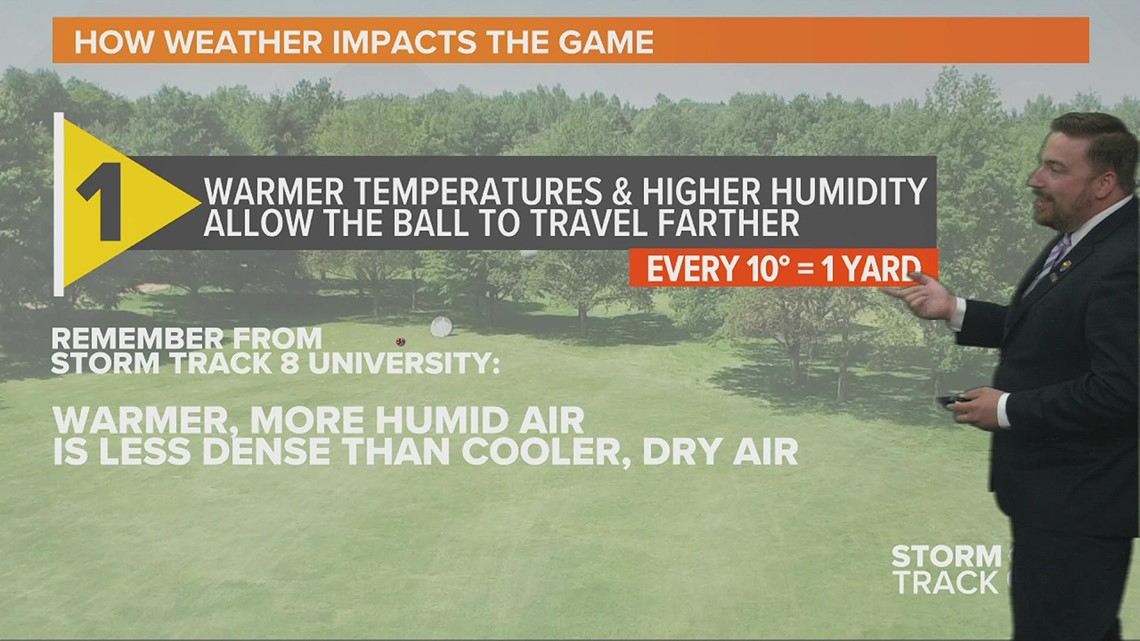 HOW WEATHER IMPACTS THE GAME

1

WARMER TEMPERATURES & HIGHER HUMIDITY ALLOW THE BALL TO TRAVEL FARTHER

EVERY 10° = 1 YARD

REMEMBER FROM STORM TRACK 8 UNIVERSITY:

WARMER, MORE HUMID AIR IS LESS DENSE THAN COOLER, DRY AIR

STORM TRACK